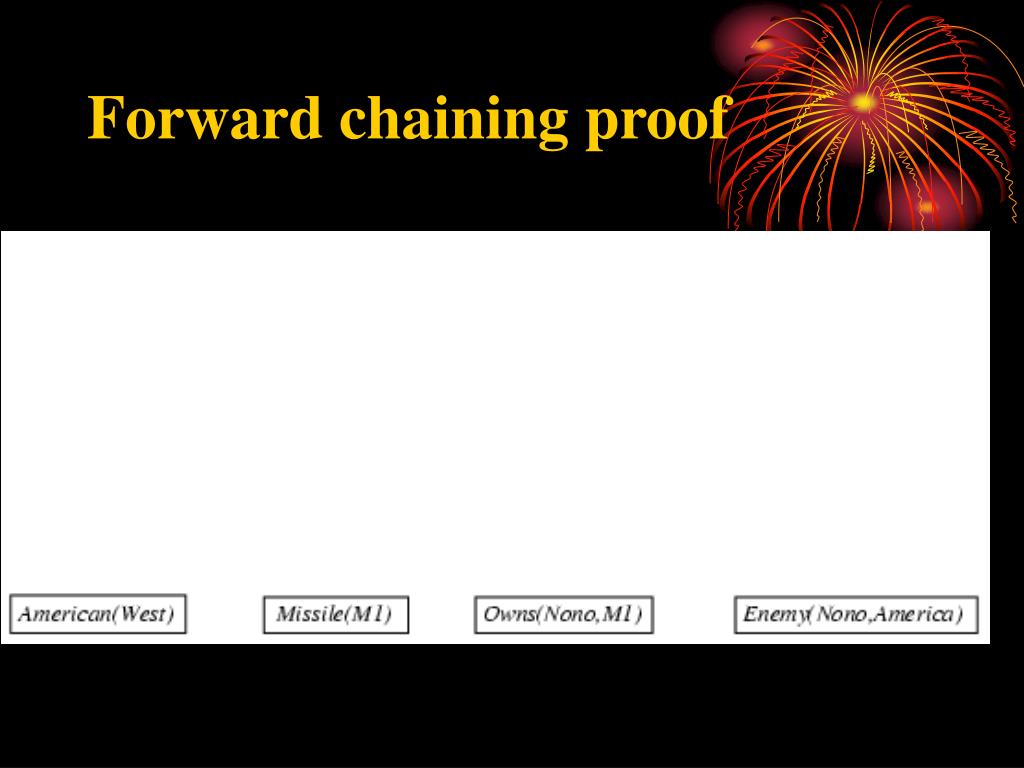 Forward chaining proof

American(West)

Missile(M1)

Owns(Nono,M1)

Enemy(Nono,America)